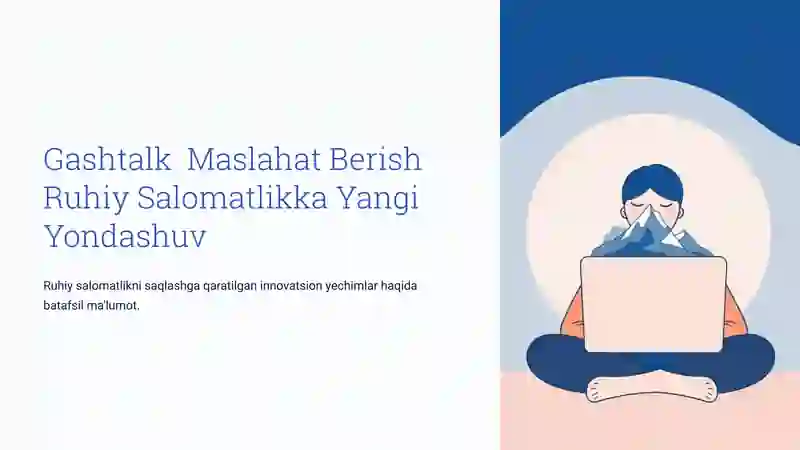 Gashtalk  Maslahat Berish Ruhiy Salomatlikka Yangi Yondashuv

Ruhiy salomatlikni saqlashga qaratilgan innovatsion yechimlar haqida batafsil ma'lumot.